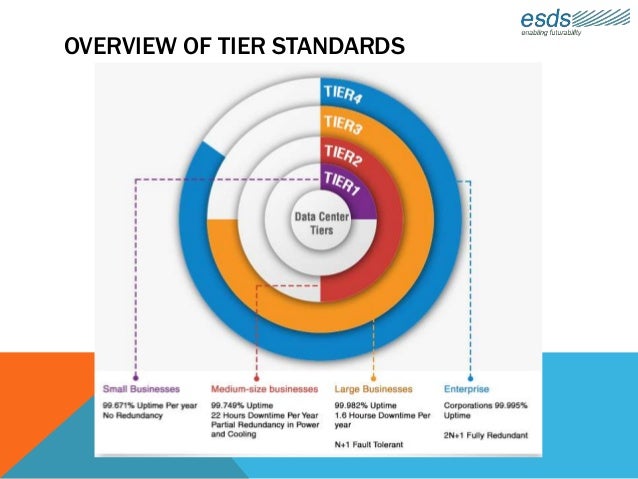 esds
enabling futurability

OVERVIEW OF TIER STANDARDS

TIER4
TIER3
TIER2
TIER1

Data Center Tiers

Small Businesses
99.671% Uptime Per year
No Redundancy

Medium-size businesses
99.749% Uptime
22 Hours Downtime Per Year
Partial Redundancy in Power and Cooling

Large Businesses
99.982% Uptime
1.6 Hourse Downtime Per year

N+1 Fault Tolerant

Enterprise
Corporations 99.995% Uptime

2N+1 Fully Redundant